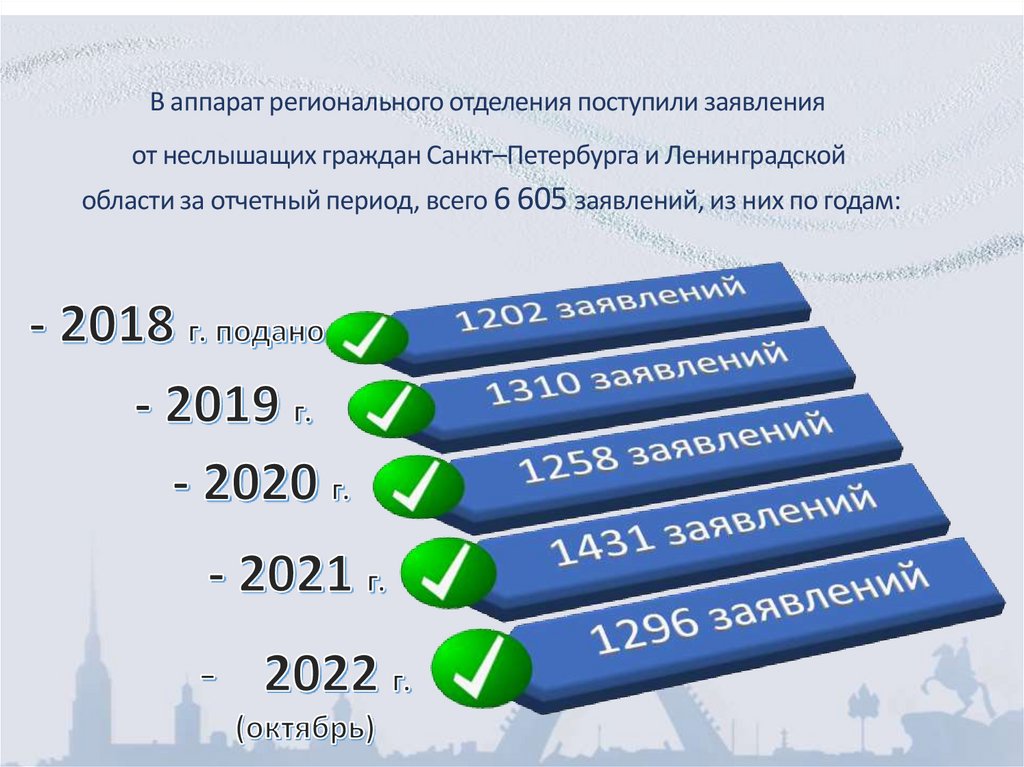 В аппарат регионального отделения поступили заявления от неслышащих граждан Санкт–Петербурга и Ленинградской области за отчетный период, всего 6 605 заявлений, из них по годам:

- 2018 г. подано
1202 заявлений

- 2019 г.
1310 заявлений

- 2020 г.
1258 заявлений

- 2021 г.
1431 заявлений

- 2022 г. (октябрь)
1296 заявлений